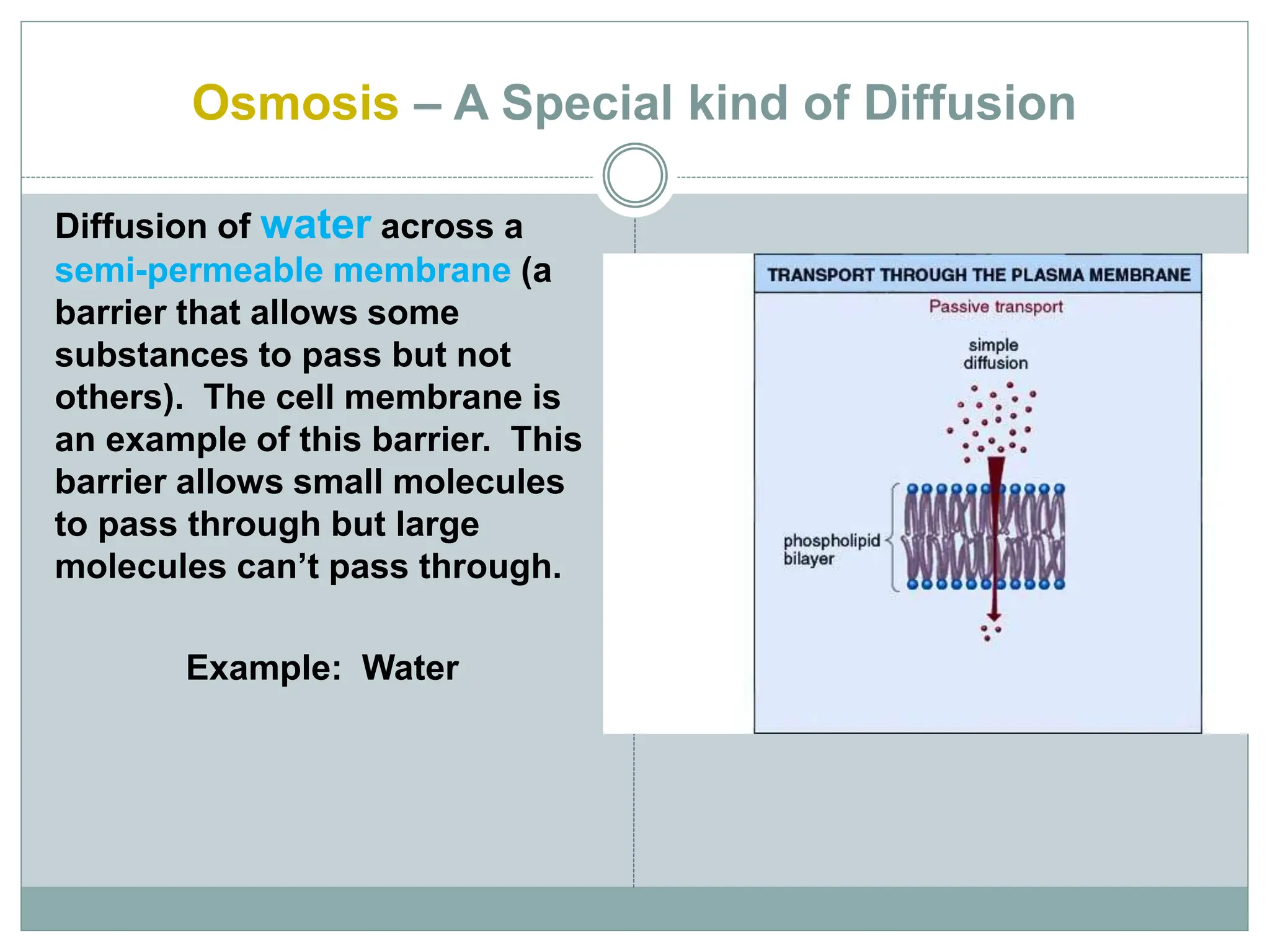 Osmosis – A Special kind of Diffusion

Diffusion of water across a semi-permeable membrane (a barrier that allows some substances to pass but not others). The cell membrane is an example of this barrier. This barrier allows small molecules to pass through but large molecules can't pass through.

Example: Water

TRANSPORT THROUGH THE PLASMA MEMBRANE

Passive transport

simple diffusion

phospholipid bilayer